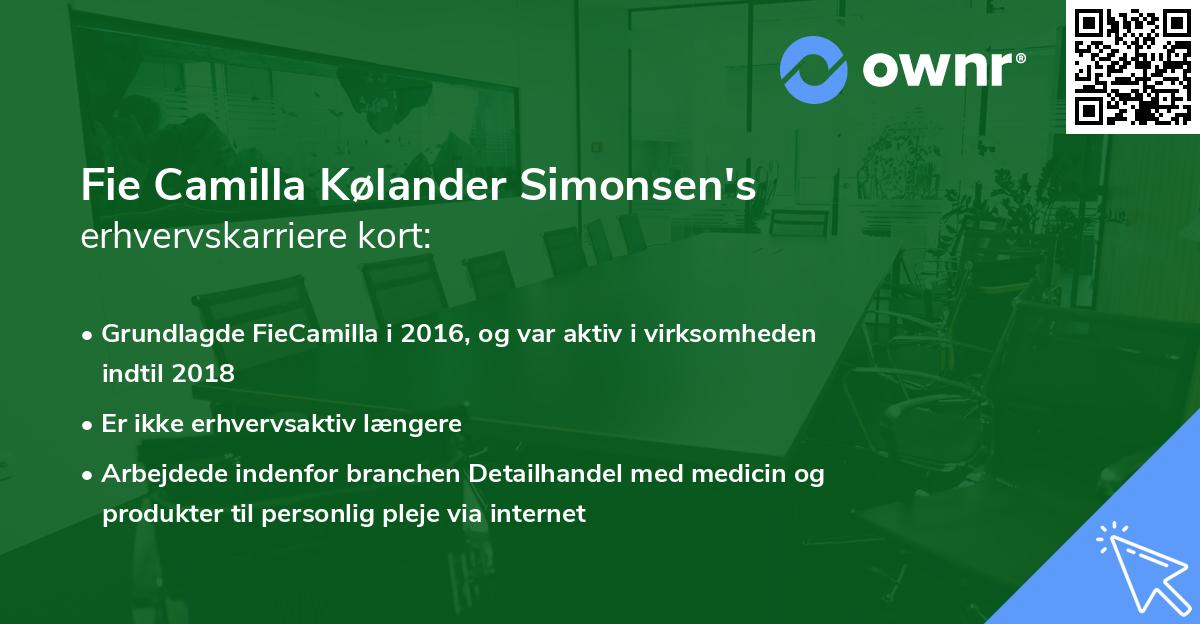 ownr®

Fie Camilla Kølander Simonsen's
erhvervskarriere kort:

• Grundlagde FieCamilla i 2016, og var aktiv i virksomheden indtil 2018
• Er ikke erhvervsaktiv længere
• Arbejdede indenfor branchen Detailhandel med medicin og produkter til personlig pleje via internet